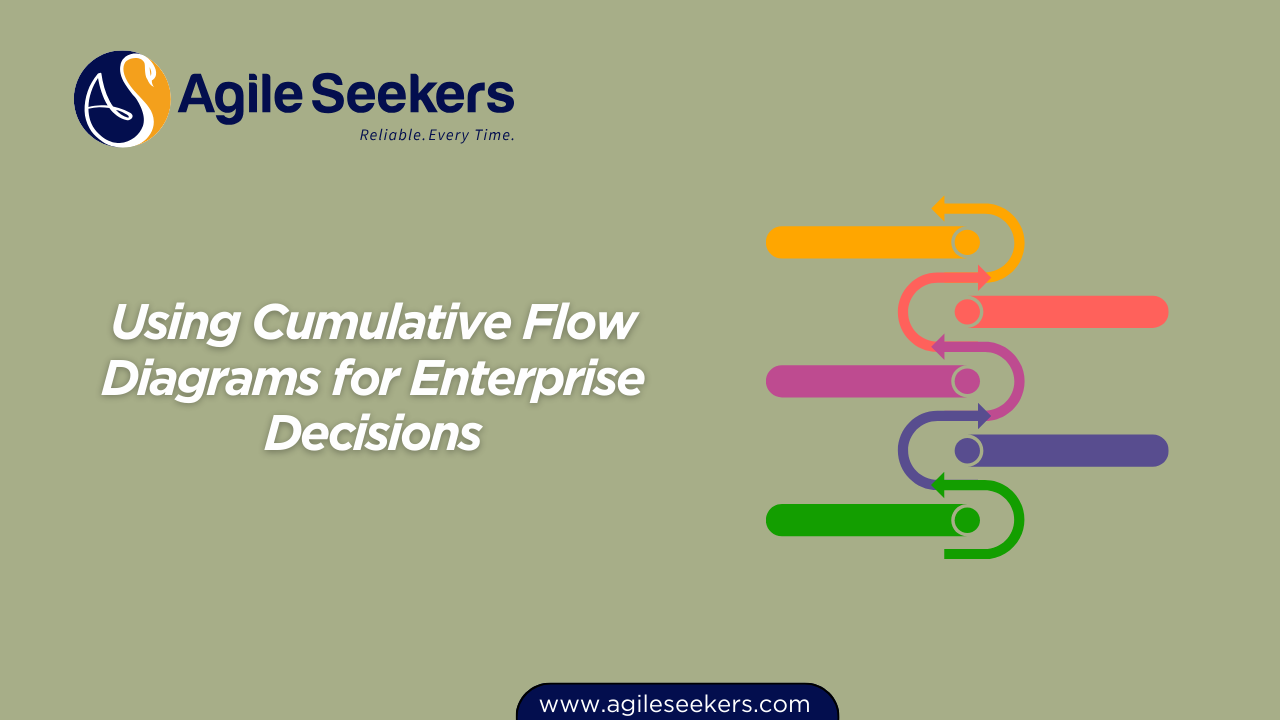 AS Agile Seekers
Reliable. Every Time.

Using Cumulative Flow Diagrams for Enterprise Decisions

www.agileseekers.com